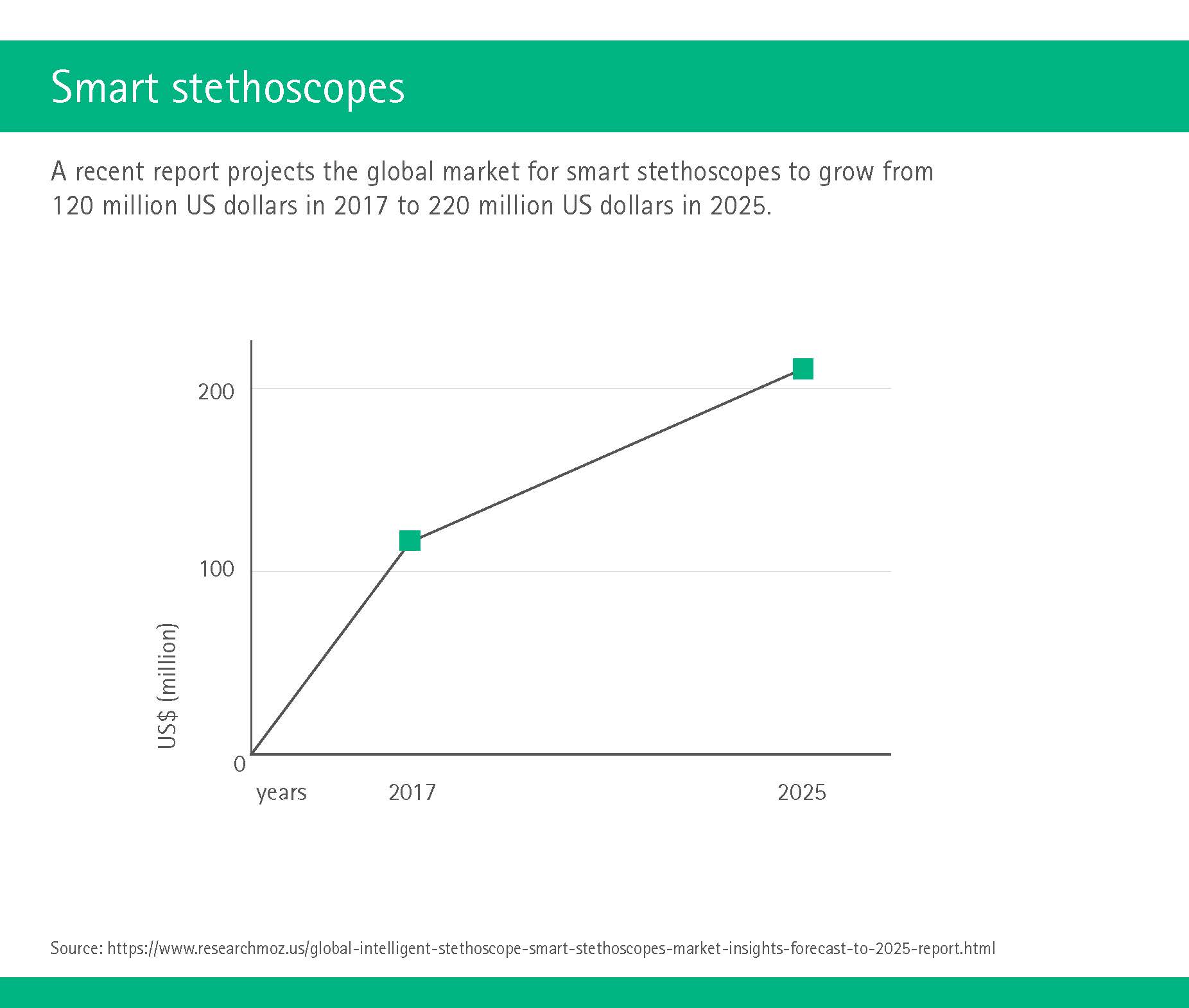 Smart stethoscopes

A recent report projects the global market for smart stethoscopes to grow from 120 million US dollars in 2017 to 220 million US dollars in 2025.

200
100
0
US$ (million)
years
2017
2025

Source: https://www.researchmoz.us/global-intelligent-stethoscope-smart-stethoscopes-market-insights-forecast-to-2025-report.html